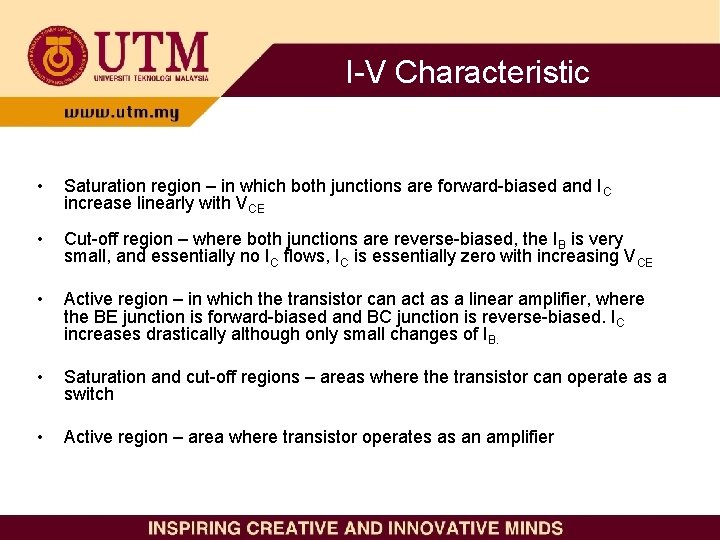 UTM
UNIVERSITI TEKNOLOGI MALAYSIA

www.utm.my

I-V Characteristic

• Saturation region – in which both junctions are forward-biased and $I_C$ increase linearly with $V_{CE}$

• Cut-off region – where both junctions are reverse-biased, the $I_B$ is very small, and essentially no $I_C$ flows, $I_C$ is essentially zero with increasing $V_{CE}$

• Active region – in which the transistor can act as a linear amplifier, where the BE junction is forward-biased and BC junction is reverse-biased. $I_C$ increases drastically although only small changes of $I_{B.}$

• Saturation and cut-off regions – areas where the transistor can operate as a switch

• Active region – area where transistor operates as an amplifier

INSPIRING CREATIVE AND INNOVATIVE MINDS